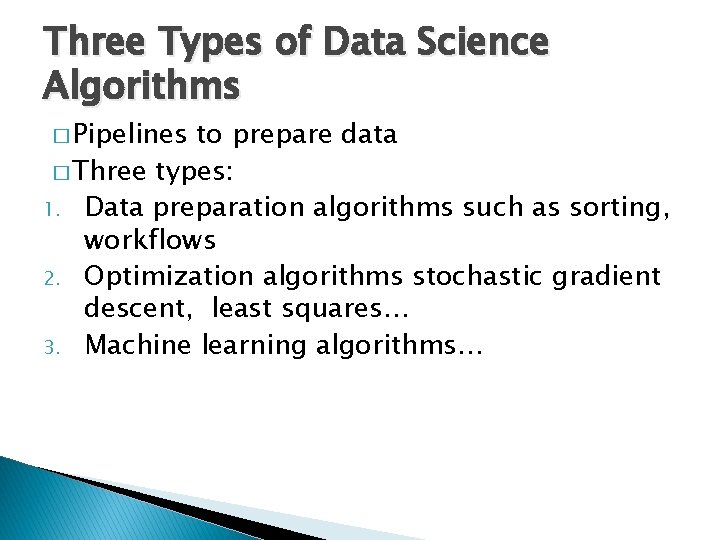 Three Types of Data Science Algorithms

□ Pipelines to prepare data

□ Three types:

1. Data preparation algorithms such as sorting, workflows
2. Optimization algorithms stochastic gradient descent, least squares…
3. Machine learning algorithms…